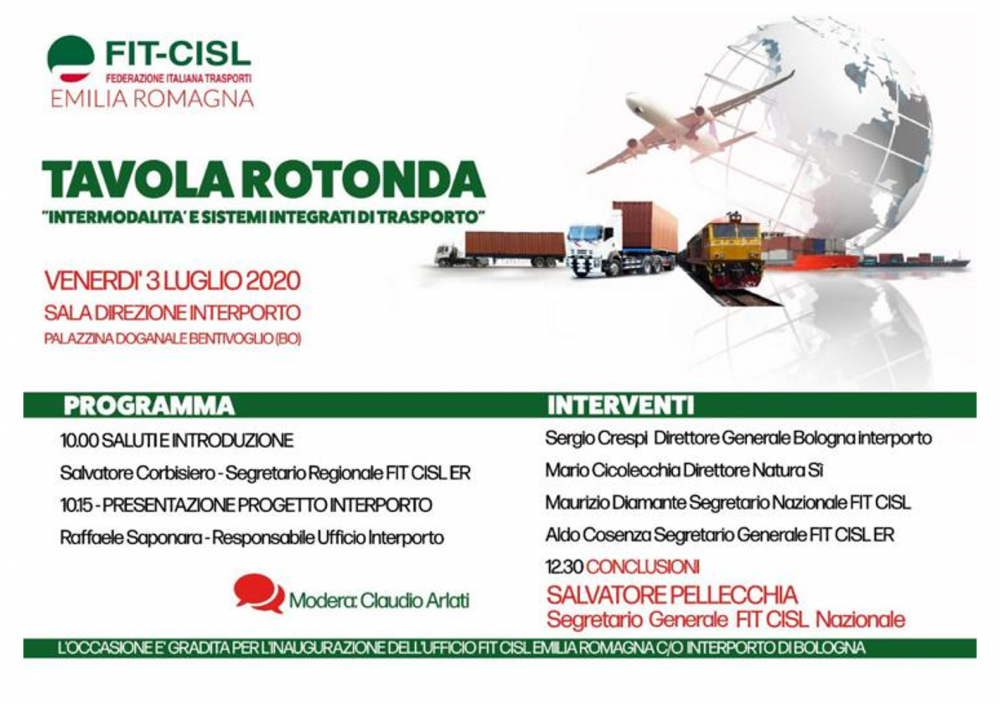 FIT-CISL
FEDERAZIONE ITALIANA TRASPORTI
EMILIA ROMAGNA

TAVOLA ROTONDA
"INTERMODALITA' E SISTEMI INTEGRATI DI TRASPORTO"

VENERDI' 3 LUGLIO 2020
SALA DIREZIONE INTERPORTO
PALAZZINA DOGANALE BENTIVOGLIO (BO)

PROGRAMMA

10.00 SALUTI E INTRODUZIONE

Salvatore Corbisiero - Segretario Regionale FIT CISL ER

10.15 - PRESENTAZIONE PROGETTO INTERPORTO

Raffaele Saponara - Responsabile Ufficio Interporto

Modera: Claudio Arlati

INTERVENTI

Sergio Crespi Direttore Generale Bologna interporto

Mario Cicolecchia Direttore Natura Sì

Maurizio Diamante Segretario Nazionale FIT CISL

Aldo Cosenza Segretario Generale FIT CISL ER

12.30 CONCLUSIONI

SALVATORE PELLECCHIA
Segretario Generale FIT CISL Nazionale

L'OCCASIONE E' GRADITA PER L'INAUGURAZIONE DELL'UFFICIO FIT CISL EMILIA ROMAGNA C/O INTERPORTO DI BOLOGNA